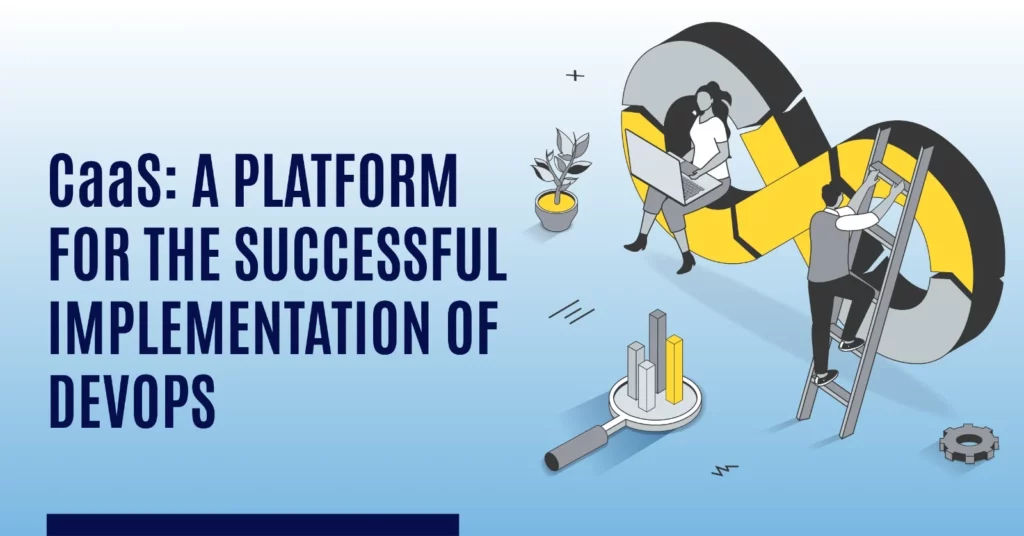 CaaS: A PLATFORM FOR THE SUCCESSFUL IMPLEMENTATION OF DEVOPS